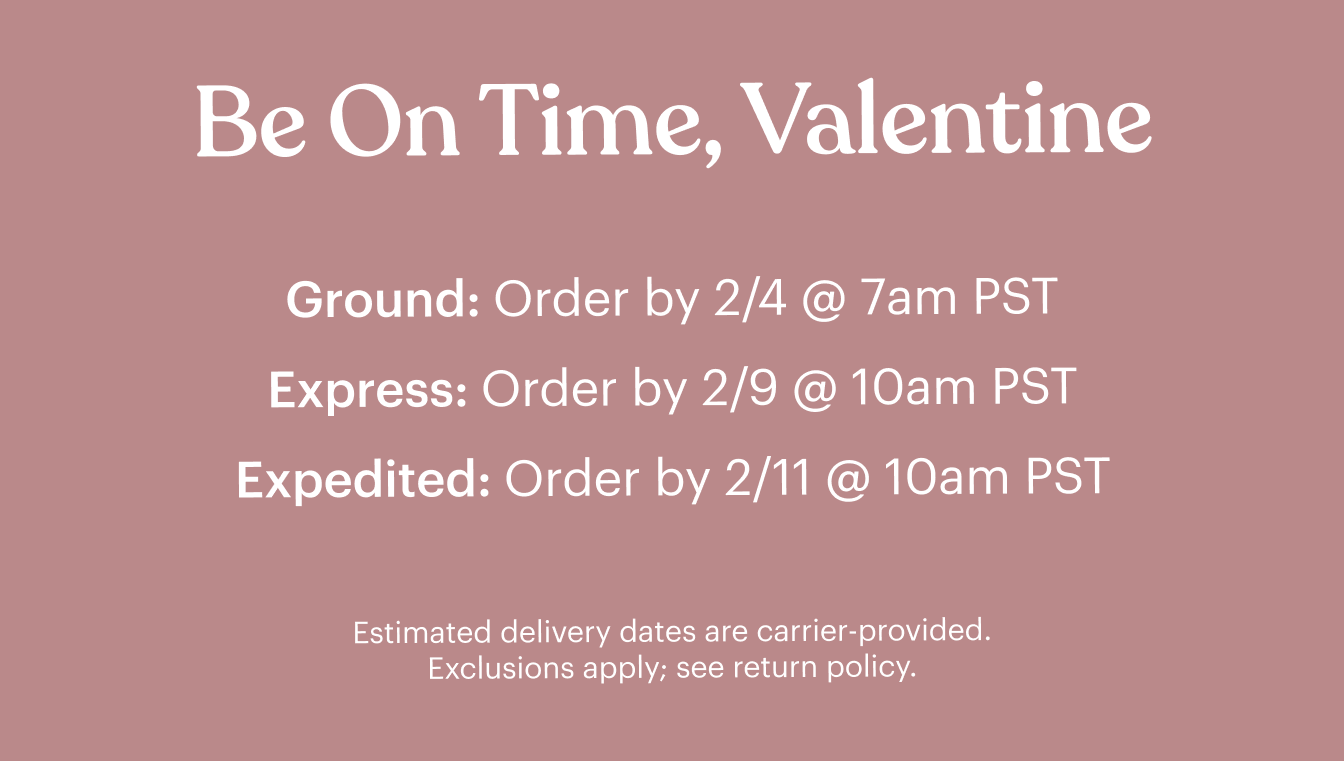 Be On Time, Valentine

Ground: Order by 2/4 @ 7am PST

Express: Order by 2/9 @ 10am PST

Expedited: Order by 2/11 @ 10am PST

Estimated delivery dates are carrier-provided.
Exclusions apply; see return policy.